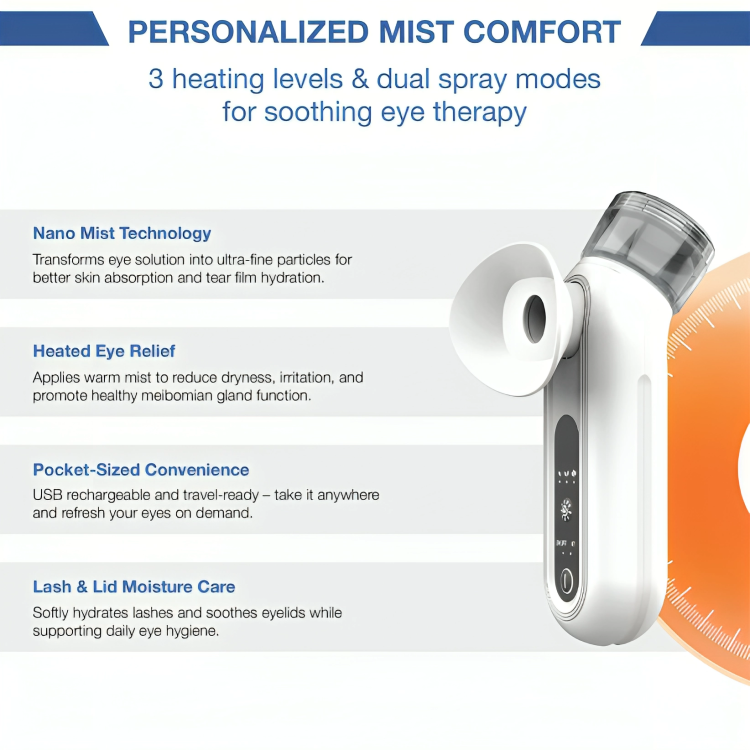 PERSONALIZED MIST COMFORT

3 heating levels & dual spray modes for soothing eye therapy

Nano Mist Technology

Transforms eye solution into ultra-fine particles for better skin absorption and tear film hydration.

Heated Eye Relief

Applies warm mist to reduce dryness, irritation, and promote healthy meibomian gland function.

Pocket-Sized Convenience

USB rechargeable and travel-ready – take it anywhere and refresh your eyes on demand.

Lash & Lid Moisture Care

Softly hydrates lashes and soothes eyelids while supporting daily eye hygiene.